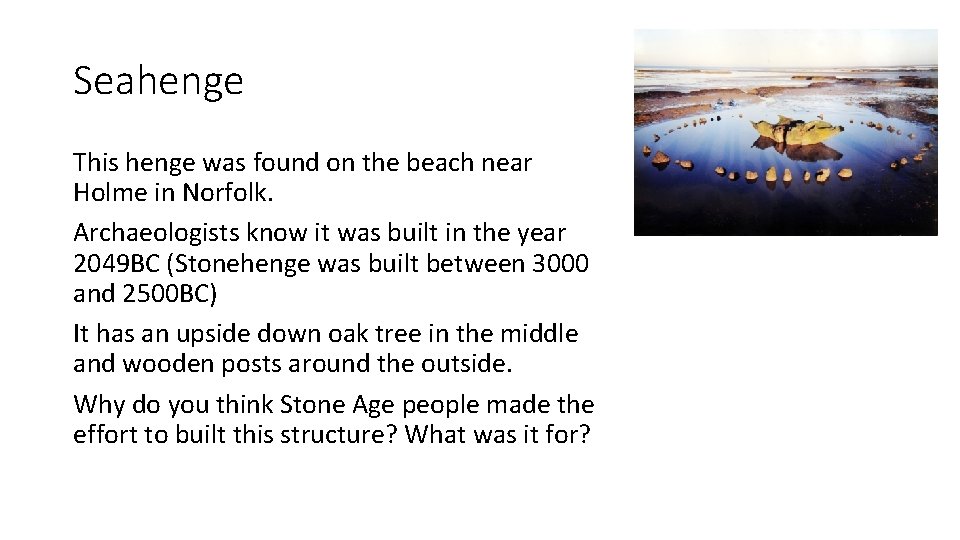 Seahenge

This henge was found on the beach near Holme in Norfolk.

Archaeologists know it was built in the year 2049BC (Stonehenge was built between 3000 and 2500BC)

It has an upside down oak tree in the middle and wooden posts around the outside.

Why do you think Stone Age people made the effort to built this structure? What was it for?